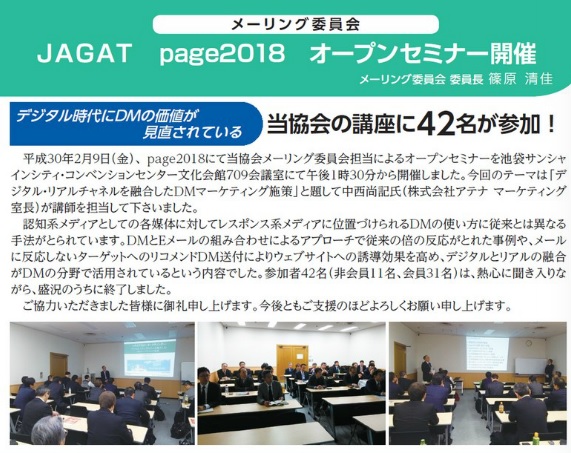 メーリング委員会

JAGAT　page2018　オープンセミナー開催

メーリング委員会 委員長 篠原 清佳

デジタル時代にDMの価値が見直されている

当協会の講座に42名が参加！

平成30年2月9日（金）、page2018にて当協会メーリング委員会担当によるオープンセミナーを池袋サンシャインシティ・コンベンションセンター文化会館709会議室にて午後1時30分から開催しました。今回のテーマは「デジタル・リアルチャネルを融合したDMマーケティング施策」と題して中西尚記氏（株式会社アテナ マーケティング室長）が講師を担当して下さいました。

認知系メディアとしての各媒体に対してレスポンス系メディアに位置づけられるDMの使い方に従来とは異なる手法がとられています。DMとEメールの組み合わせによるアプローチで従来の倍の反応がとれた事例や、メールに反応しないターゲットへのリコメンドDM送付によりウェブサイトへの誘導効果を高め、デジタルとリアルの融合がDMの分野で活用されているという内容でした。参加者42名（非会員11名、会員31名）は、熱心に聞き入りながら、盛況のうちに終了しました。

ご協力いただきました皆様に御礼申し上げます。今後ともご支援のほどよろしくお願い申し上げます。